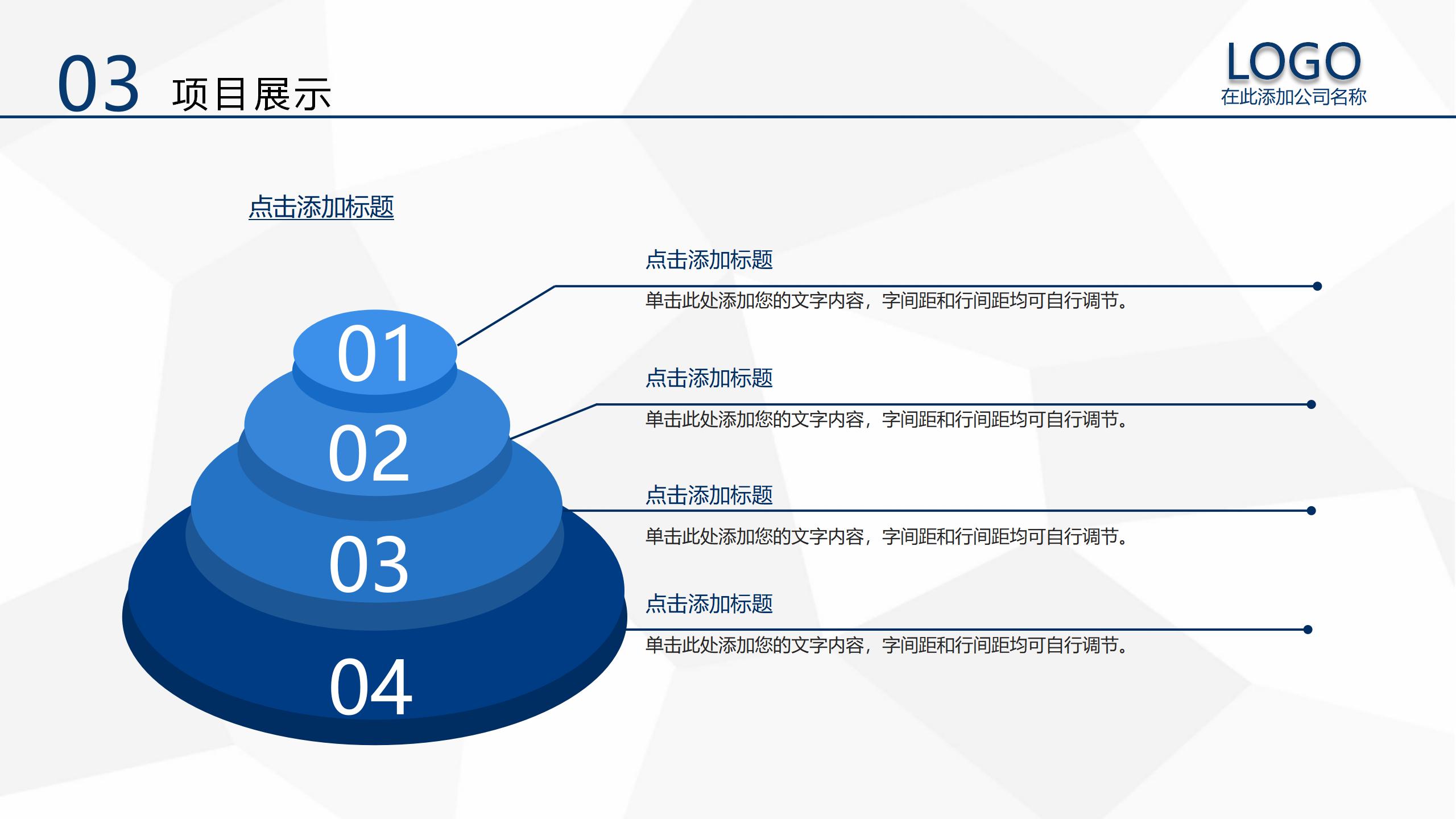 03 项目展示

LOGO
在此添加公司名称

点击添加标题

01
02
03
04

点击添加标题
单击此处添加您的文字内容，字间距和行间距均可自行调节。

点击添加标题
单击此处添加您的文字内容，字间距和行间距均可自行调节。

点击添加标题
单击此处添加您的文字内容，字间距和行间距均可自行调节。

点击添加标题
单击此处添加您的文字内容，字间距和行间距均可自行调节。